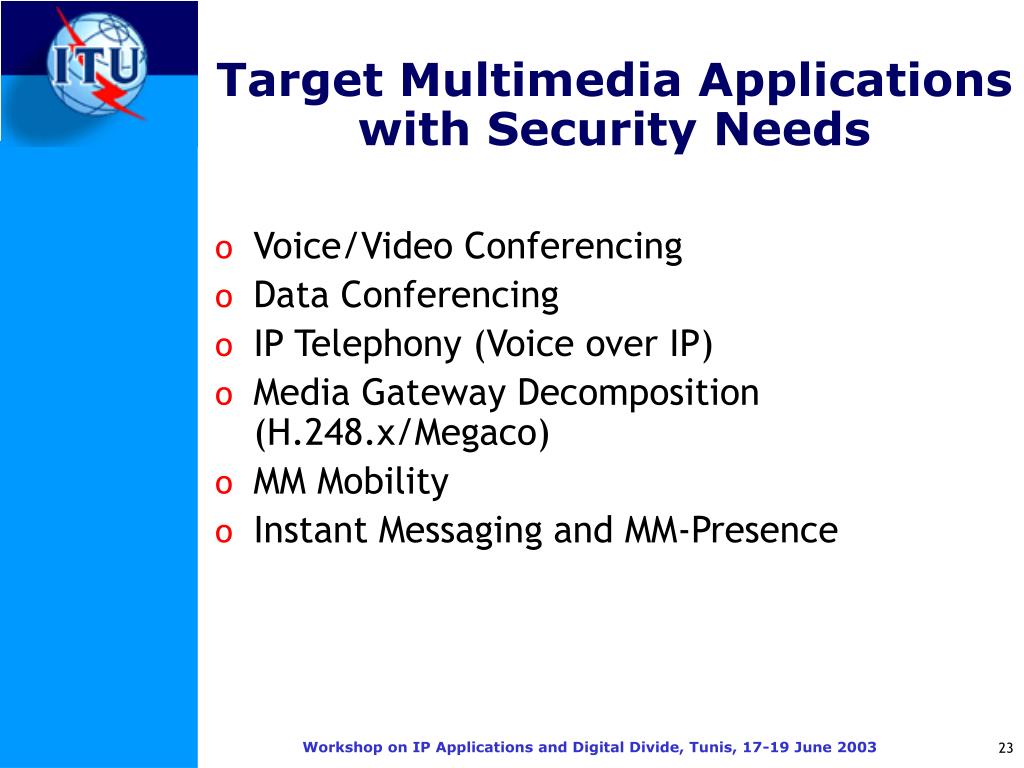 ITU

Target Multimedia Applications with Security Needs

o Voice/Video Conferencing
o Data Conferencing
o IP Telephony (Voice over IP)
o Media Gateway Decomposition (H.248.x/Megaco)
o MM Mobility
o Instant Messaging and MM-Presence

Workshop on IP Applications and Digital Divide, Tunis, 17-19 June 2003

23